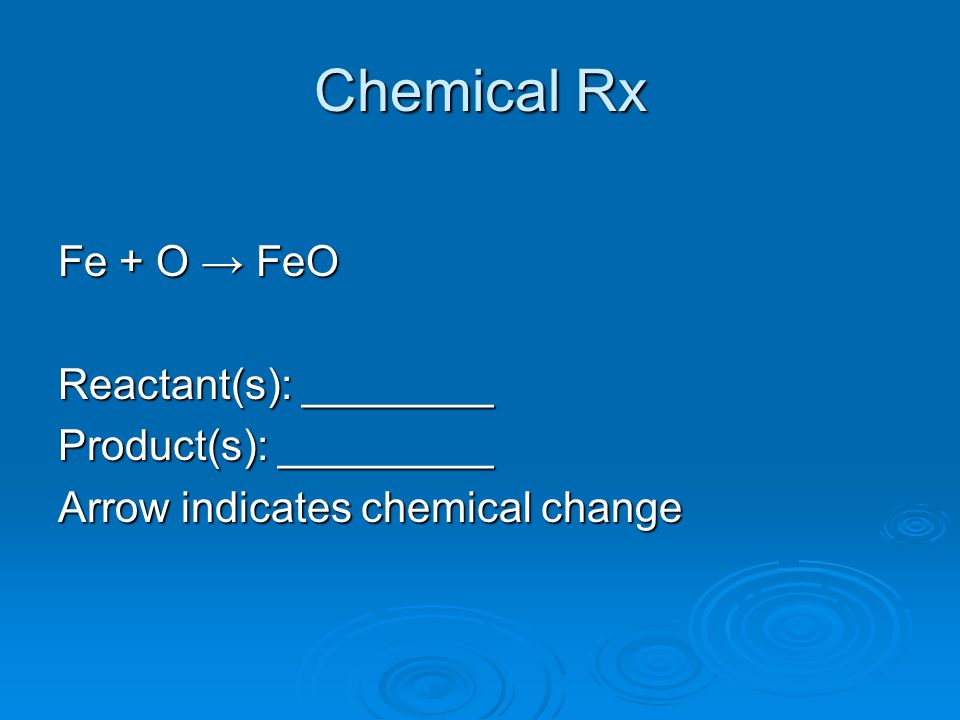 Chemical Rx

$Fe + O \rightarrow FeO$

Reactant(s): ________

Product(s): _________

Arrow indicates chemical change